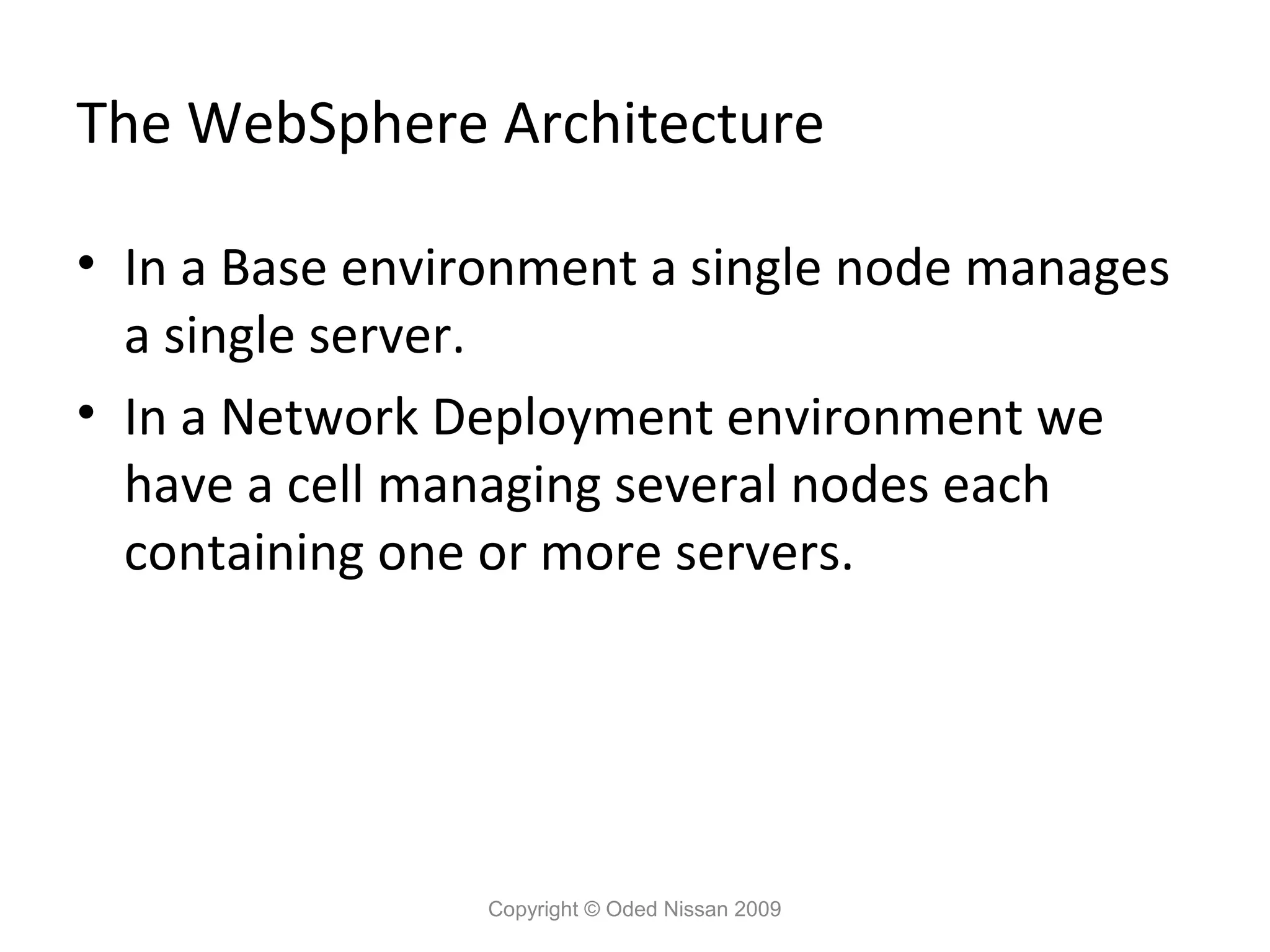 The WebSphere Architecture

• In a Base environment a single node manages a single server.
• In a Network Deployment environment we have a cell managing several nodes each containing one or more servers.

Copyright © Oded Nissan 2009